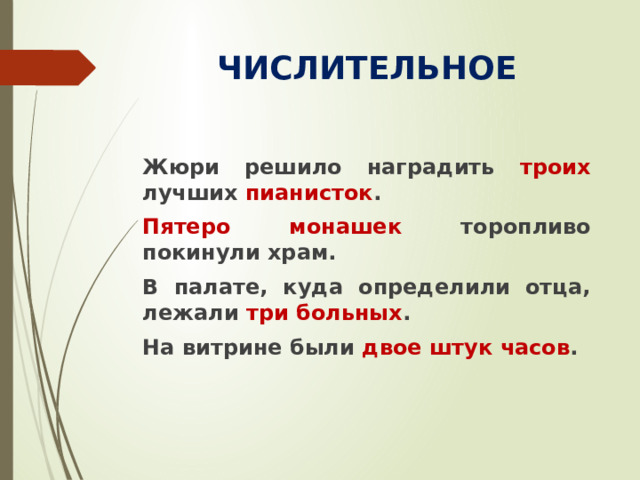 ЧИСЛИТЕЛЬНОЕ

Жюри решило наградить троих лучших пианисток.

Пятеро монашек торопливо покинули храм.

В палате, куда определили отца, лежали три больных.

На витрине были двое штук часов.